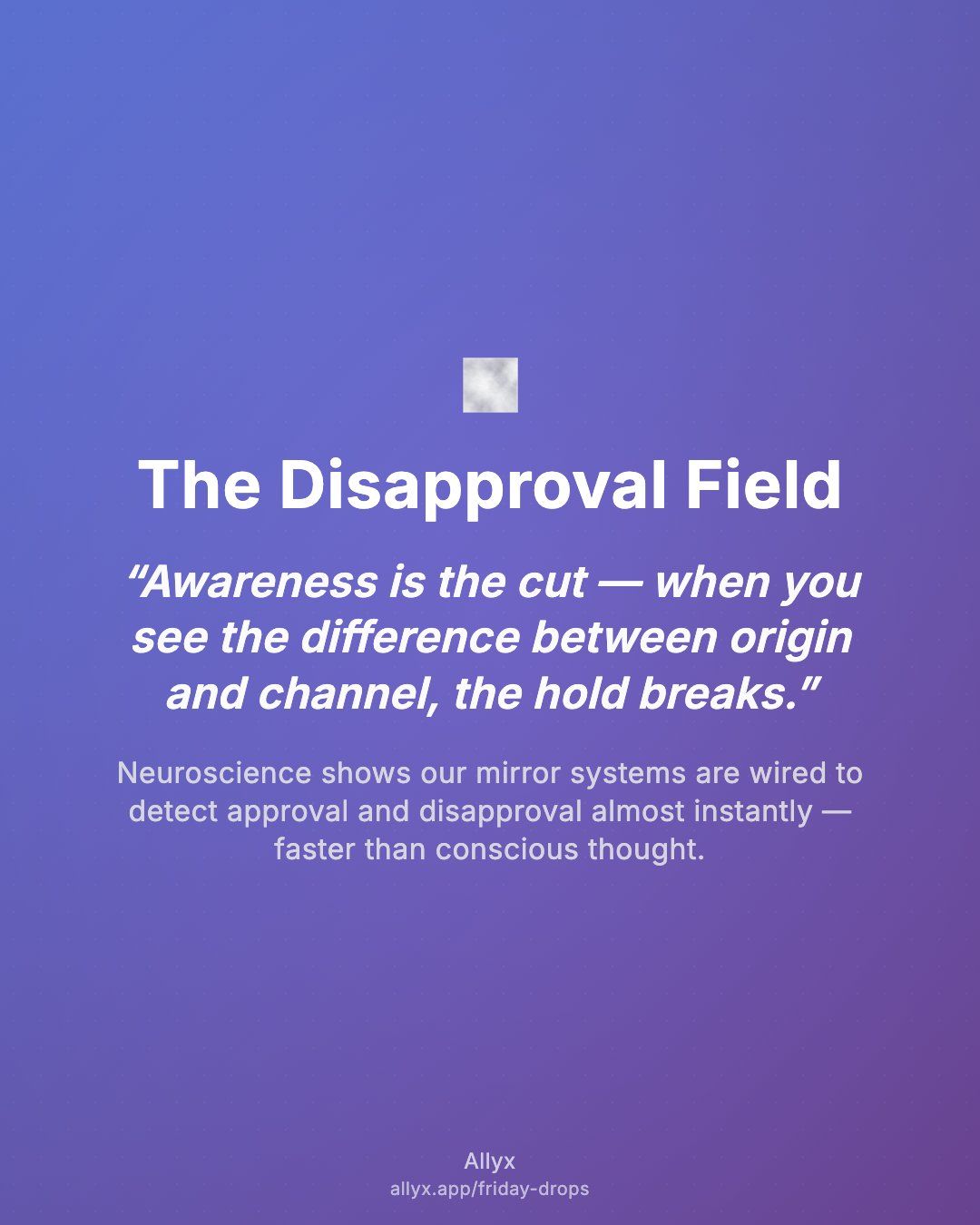 The Disapproval Field

“Awareness is the cut — when you see the difference between origin and channel, the hold breaks.”

Neuroscience shows our mirror systems are wired to detect approval and disapproval almost instantly — faster than conscious thought.

Allyx
allyx.app/friday-drops